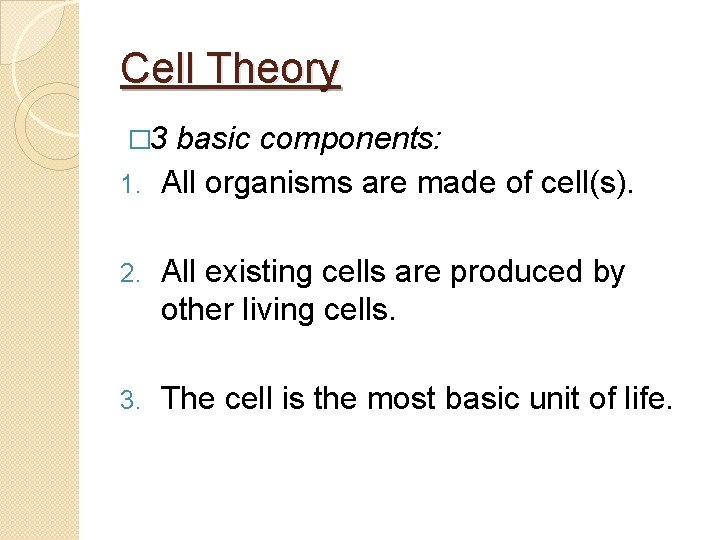 Cell Theory

□3 basic components:

1. All organisms are made of cell(s).

2. All existing cells are produced by other living cells.

3. The cell is the most basic unit of life.